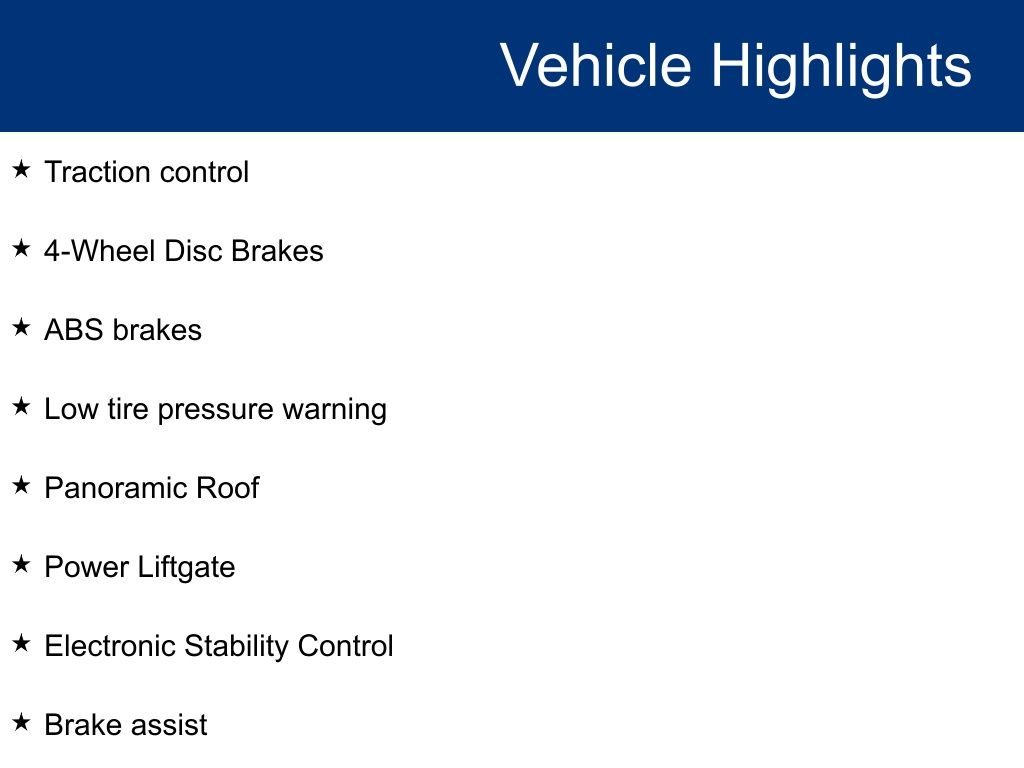 Vehicle Highlights

★ Traction control

★ 4-Wheel Disc Brakes

★ ABS brakes

★ Low tire pressure warning

★ Panoramic Roof

★ Power Liftgate

★ Electronic Stability Control

★ Brake assist